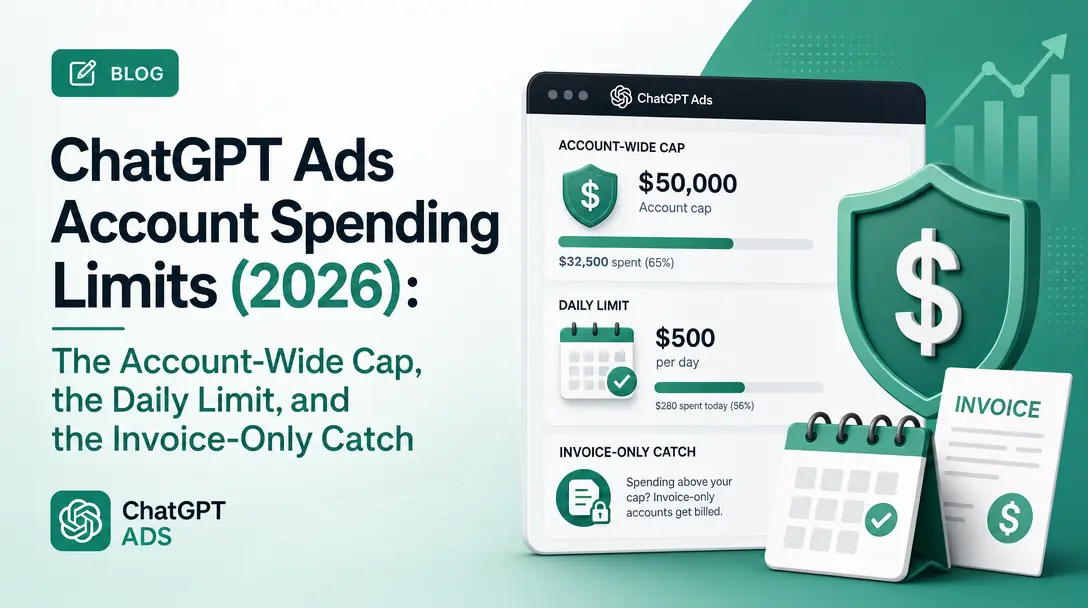 BLOG

ChatGPT Ads Account Spending Limits (2026):

The Account-Wide Cap, the Daily Limit, and the Invoice-Only Catch

ChatGPT
ADS

ChatGPT Ads

ACCOUNT-WIDE CAP
$50,000
Account cap
$32,500 spent (65%)

DAILY LIMIT
$500
per day
$280 spent today (56%)

INVOICE-ONLY CATCH
Spending above your cap? Invoice-only accounts get billed.

INVOICE